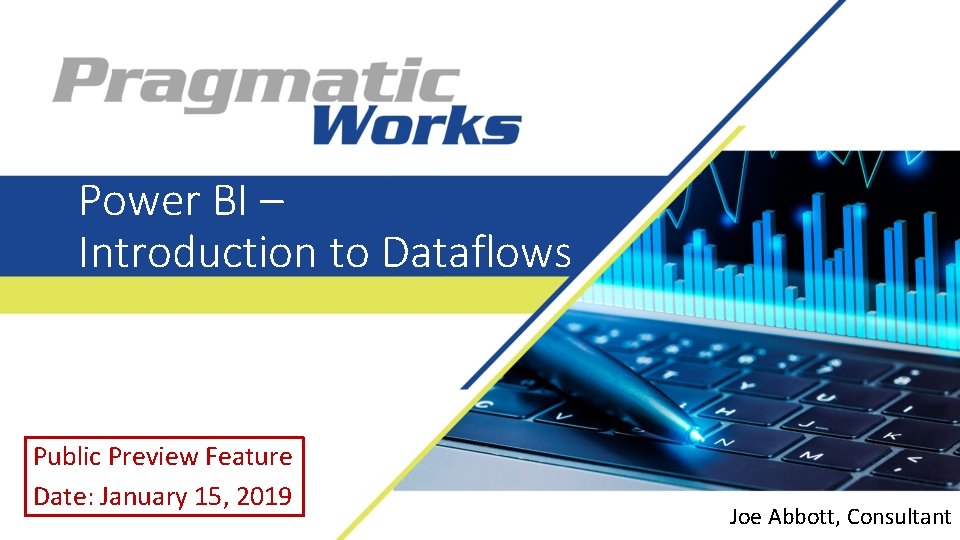 Pragmatic Works

Power BI – Introduction to Dataflows

Public Preview Feature
Date: January 15, 2019

Joe Abbott, Consultant